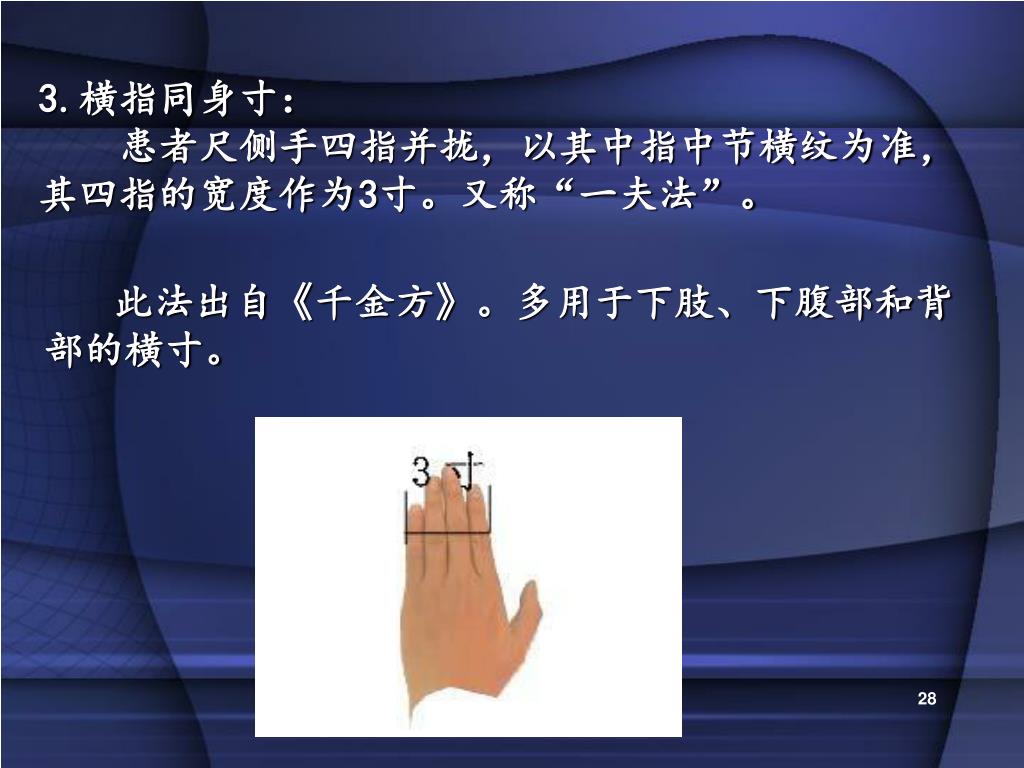 3.横指同身寸：

患者尺侧手四指并拢，以其中指中节横纹为准，其四指的宽度作为3寸。又称“一夫法”。

此法出自《千金方》。多用于下肢、下腹部和背部的横寸。

3 寸

28